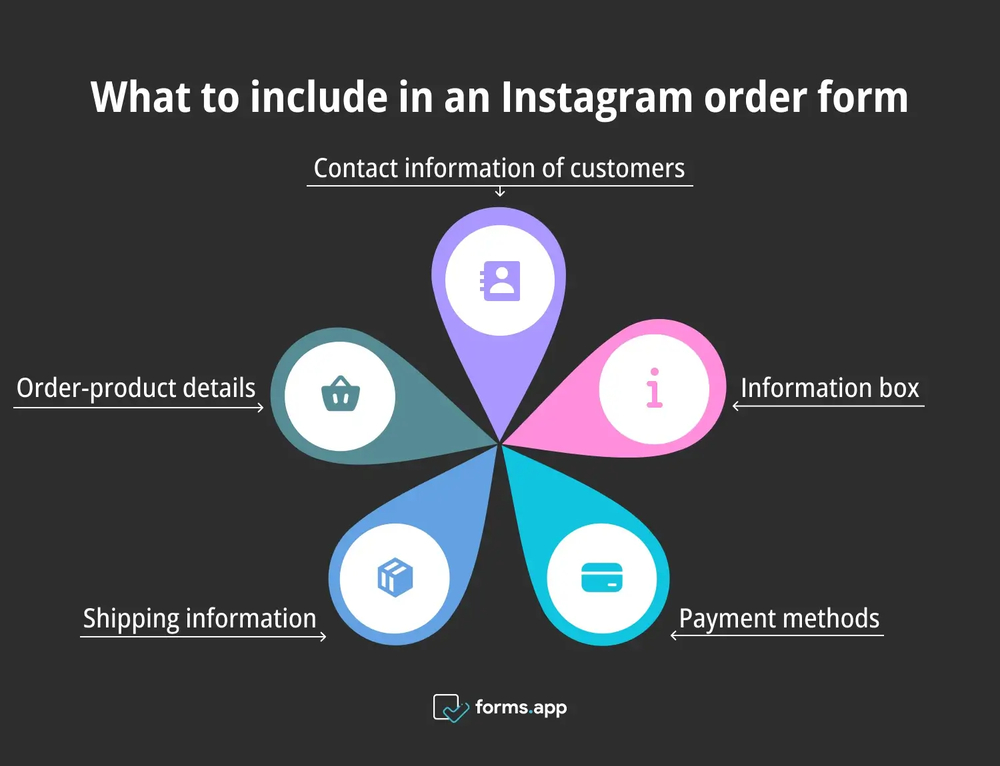 What to include in an Instagram order form

Contact information of customers

Order-product details

Information box

Shipping information

Payment methods

forms.app